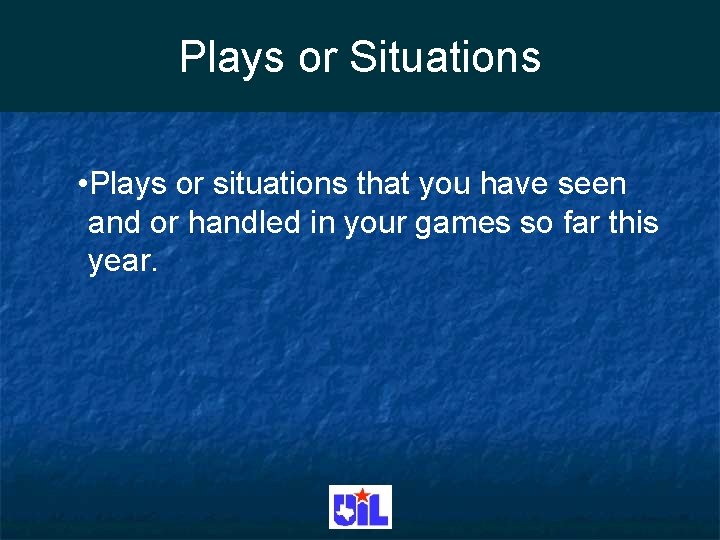 Plays or Situations

•Plays or situations that you have seen and or handled in your games so far this year.

UIL